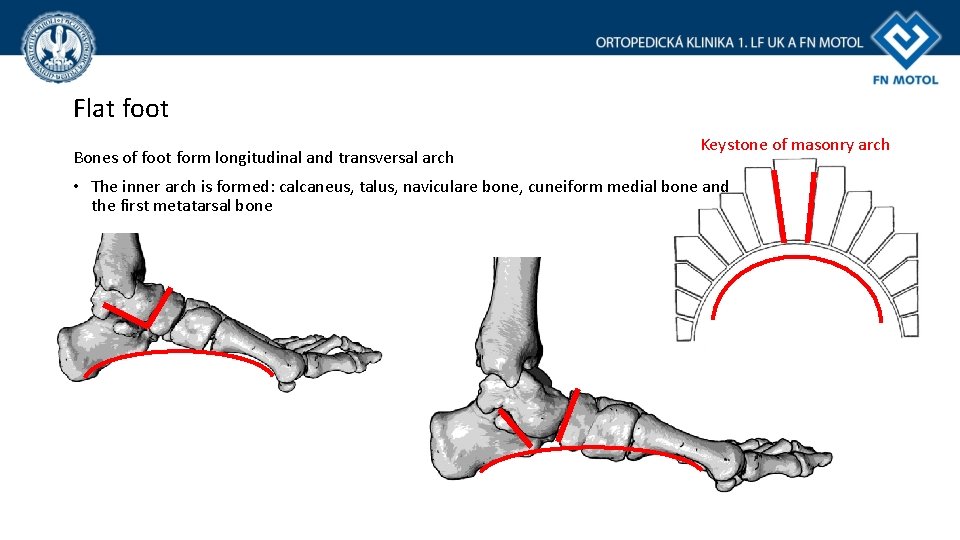 ORTOPEDICKÁ KLINIKA 1. LF UK A FN MOTOL

FN MOTOL

Flat foot

Bones of foot form longitudinal and transversal arch

• The inner arch is formed: calcaneus, talus, naviculare bone, cuneiform medial bone and the first metatarsal bone

Keystone of masonry arch